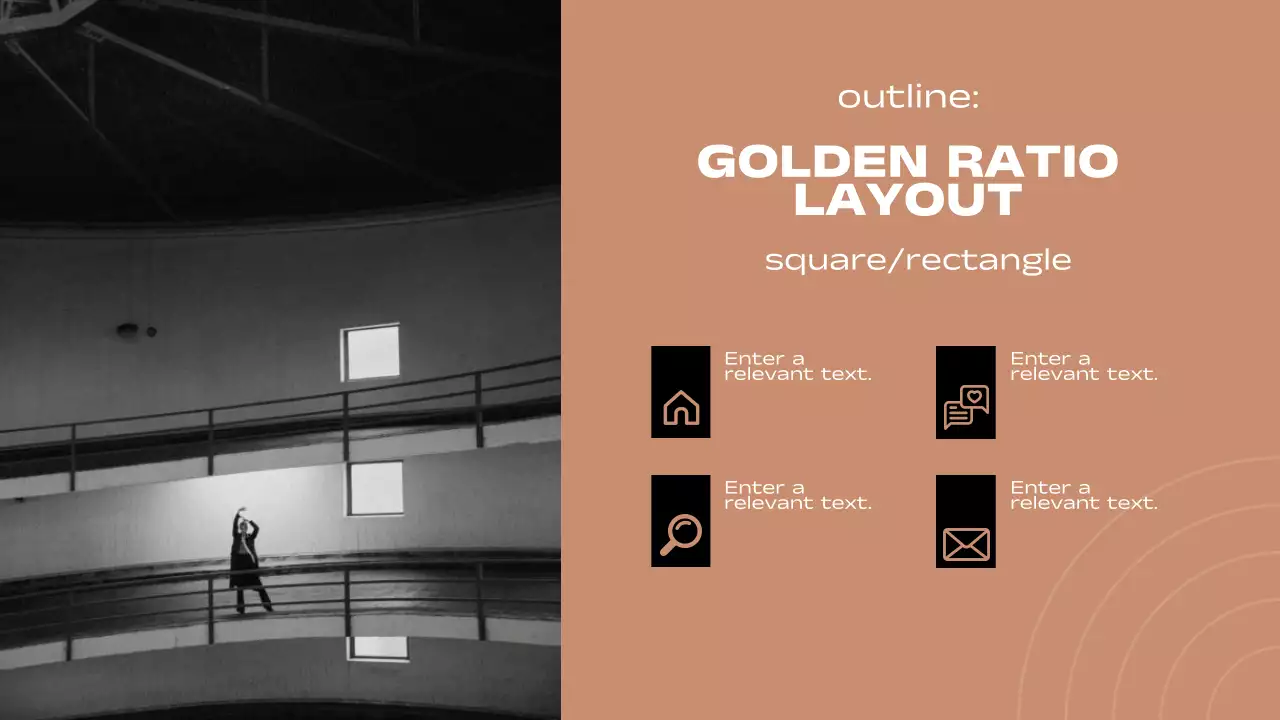 outline:

GOLDEN RATIO LAYOUT

square/rectangle

Enter a relevant text.

Enter a relevant text.

Enter a relevant text.

Enter a relevant text.